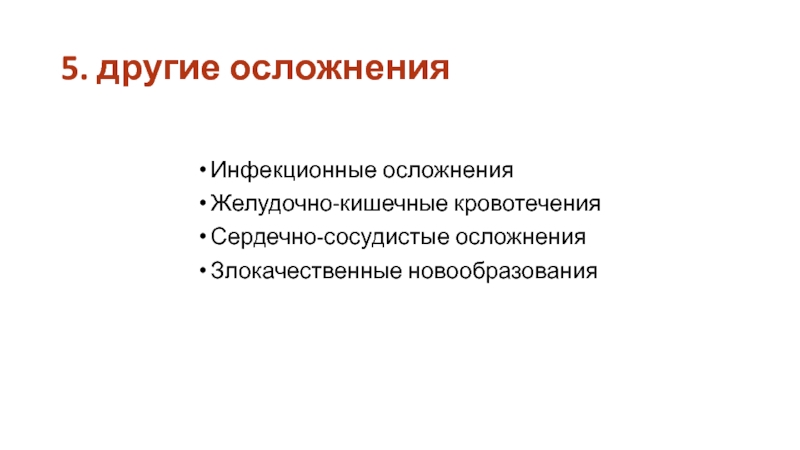 5. другие осложнения

• Инфекционные осложнения
• Желудочно-кишечные кровотечения
• Сердечно-сосудистые осложнения
• Злокачественные новообразования